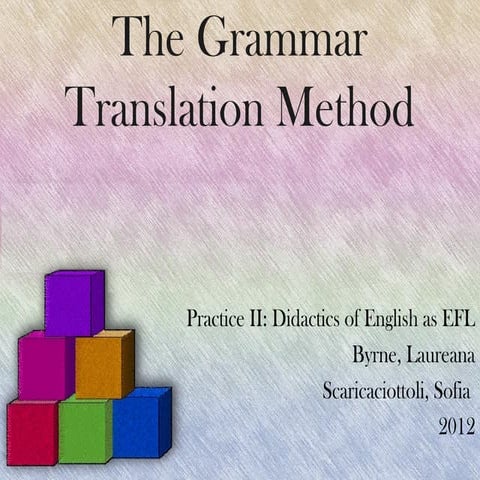 The Grammar Translation Method

Practice II: Didactics of English as EFL

Byrne, Laureana

Scaricaciottoli, Sofia

2012